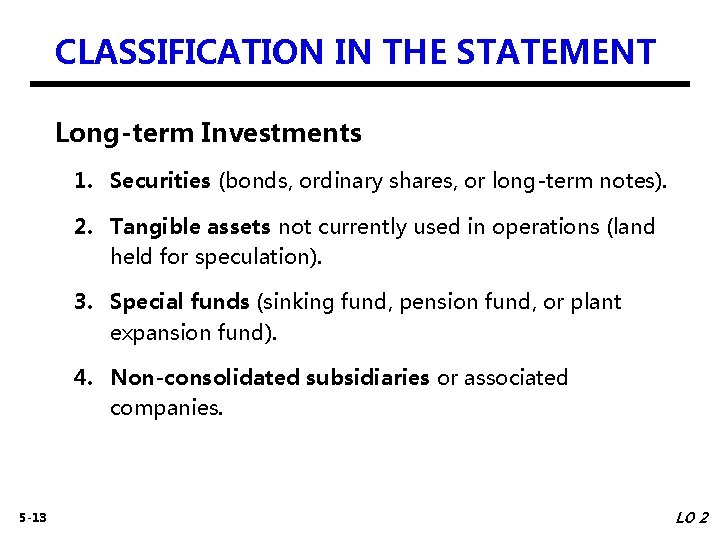 CLASSIFICATION IN THE STATEMENT

Long-term Investments

1. Securities (bonds, ordinary shares, or long-term notes).

2. Tangible assets not currently used in operations (land held for speculation).

3. Special funds (sinking fund, pension fund, or plant expansion fund).

4. Non-consolidated subsidiaries or associated companies.

5-13

LO 2